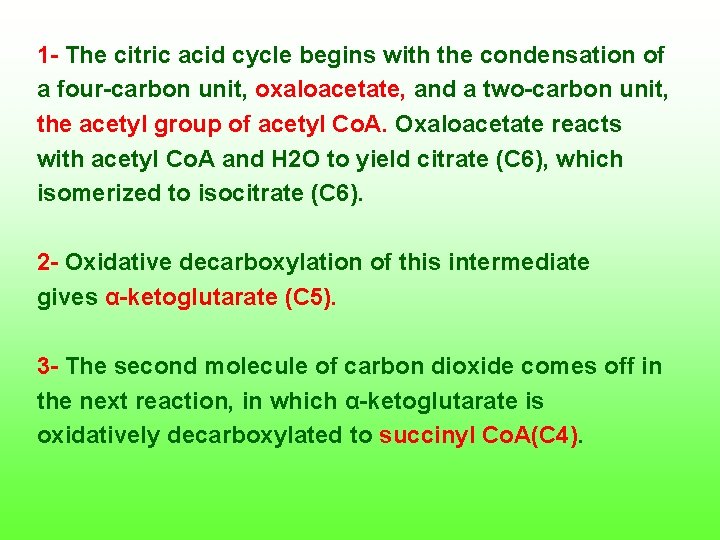 1- The citric acid cycle begins with the condensation of a four-carbon unit, oxaloacetate, and a two-carbon unit, the acetyl group of acetyl CoA. Oxaloacetate reacts with acetyl CoA and H2O to yield citrate (C6), which isomerized to isocitrate (C6).

2- Oxidative decarboxylation of this intermediate gives α-ketoglutarate (C5).

3- The second molecule of carbon dioxide comes off in the next reaction, in which α-ketoglutarate is oxidatively decarboxylated to succinyl CoA(C4).